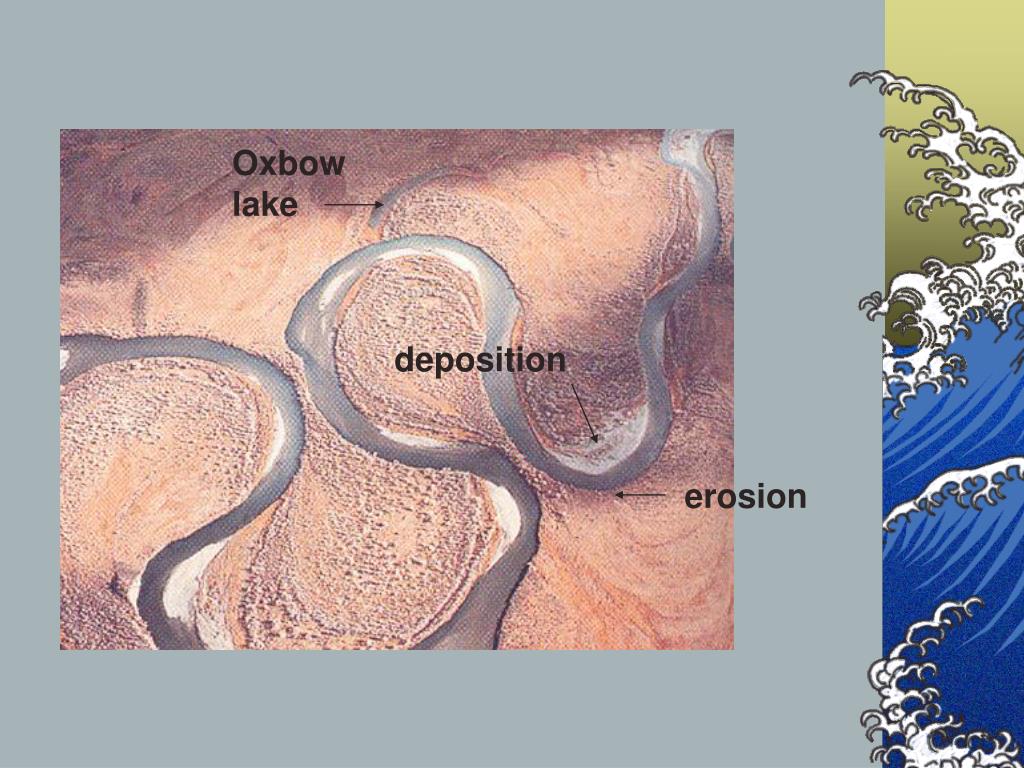 Oxbow lake

deposition

erosion